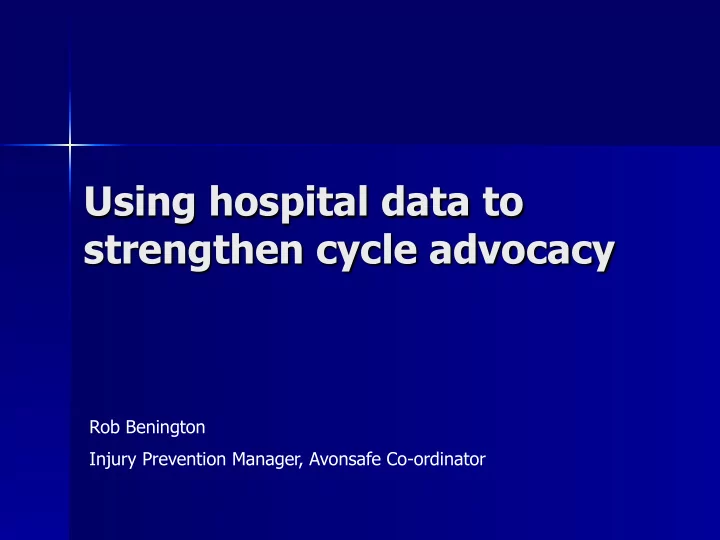 Using hospital data to strengthen cycle advocacy

Rob Benington

Injury Prevention Manager, Avonsafe Co-ordinator